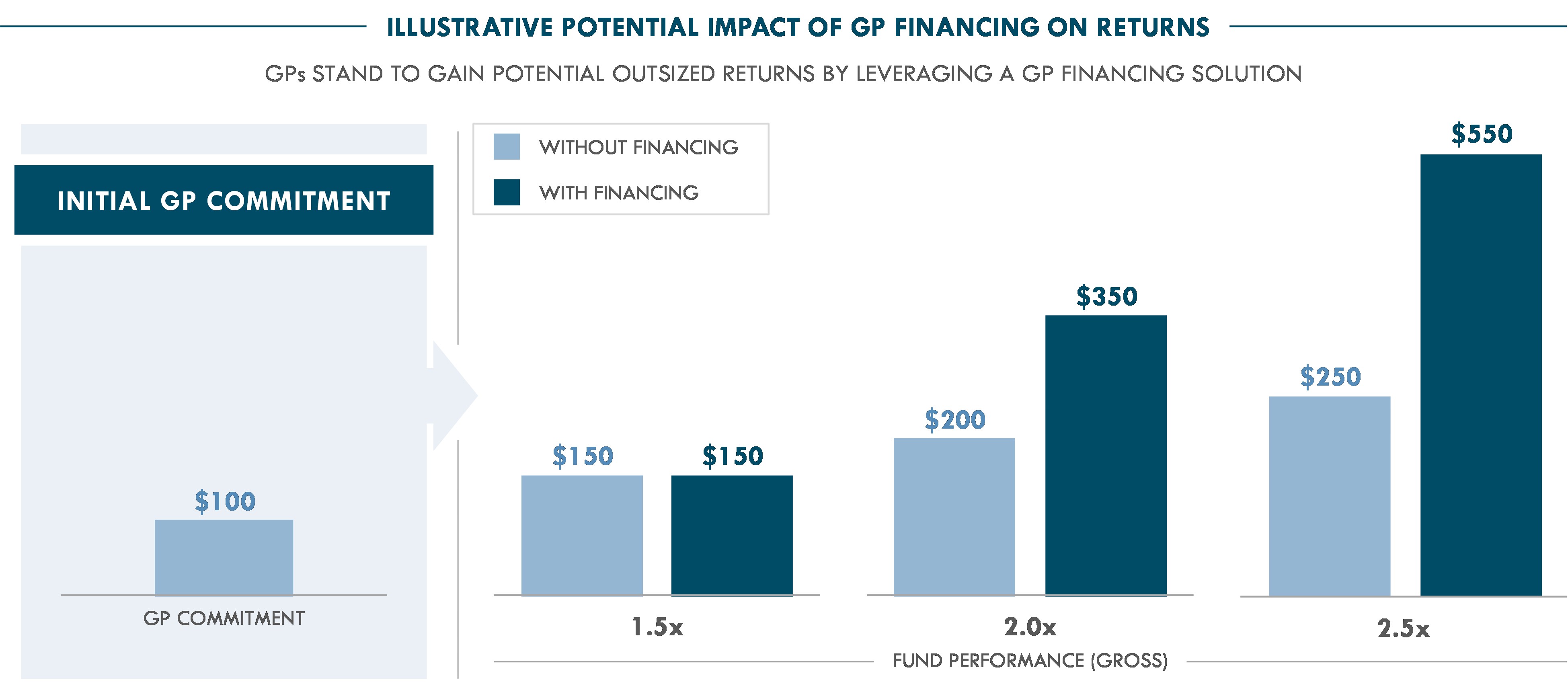 ILLUSTRATIVE POTENTIAL IMPACT OF GP FINANCING ON RETURNS

GPs STAND TO GAIN POTENTIAL OUTSIZED RETURNS BY LEVERAGING A GP FINANCING SOLUTION

INITIAL GP COMMITMENT

$100

GP COMMITMENT

WITHOUT FINANCING
WITH FINANCING

$150 $150

1.5x

$200 $350

2.0x

$250 $550

2.5x

FUND PERFORMANCE (GROSS)